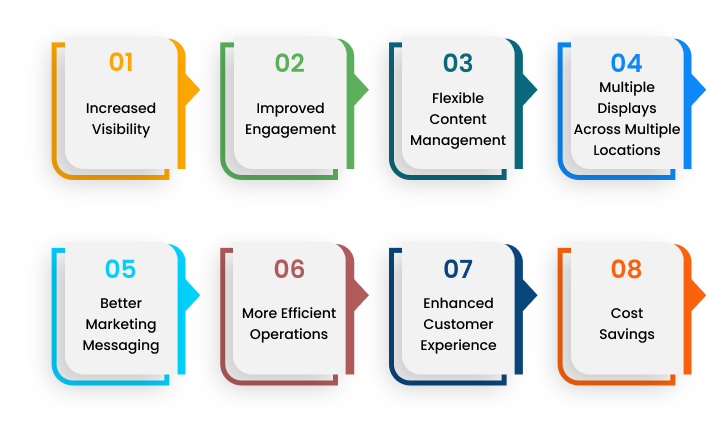 01
Increased Visibility

02
Improved Engagement

03
Flexible Content Management

04
Multiple Displays Across Multiple Locations

05
Better Marketing Messaging

06
More Efficient Operations

07
Enhanced Customer Experience

08
Cost Savings